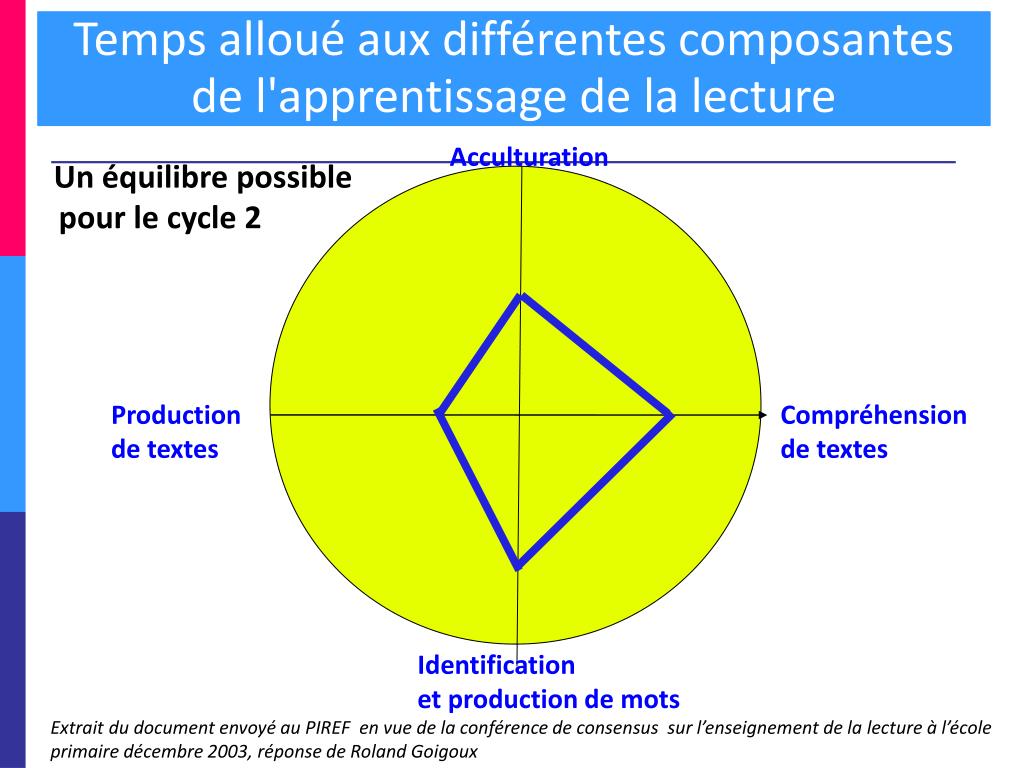 Temps alloué aux différentes composantes de l'apprentissage de la lecture

Un équilibre possible pour le cycle 2

Acculturation

Production de textes

Compréhension de textes

Identification et production de mots

Extrait du document envoyé au PIREF en vue de la conférence de consensus sur l'enseignement de la lecture à l'école primaire décembre 2003, réponse de Roland Goigoux